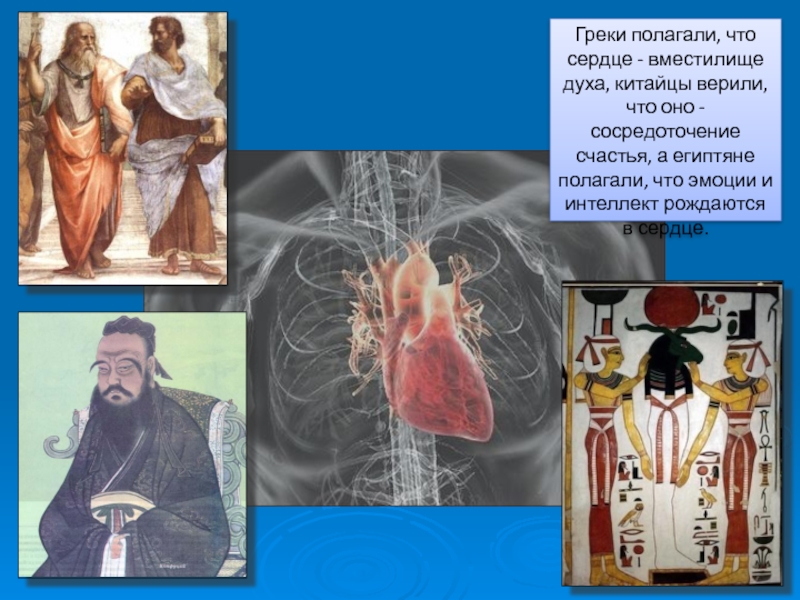 Греки полагали, что сердце - вместилище духа, китайцы верили, что оно - сосредоточение счастья, а египтяне полагали, что эмоции и интеллект рождаются в сердце.